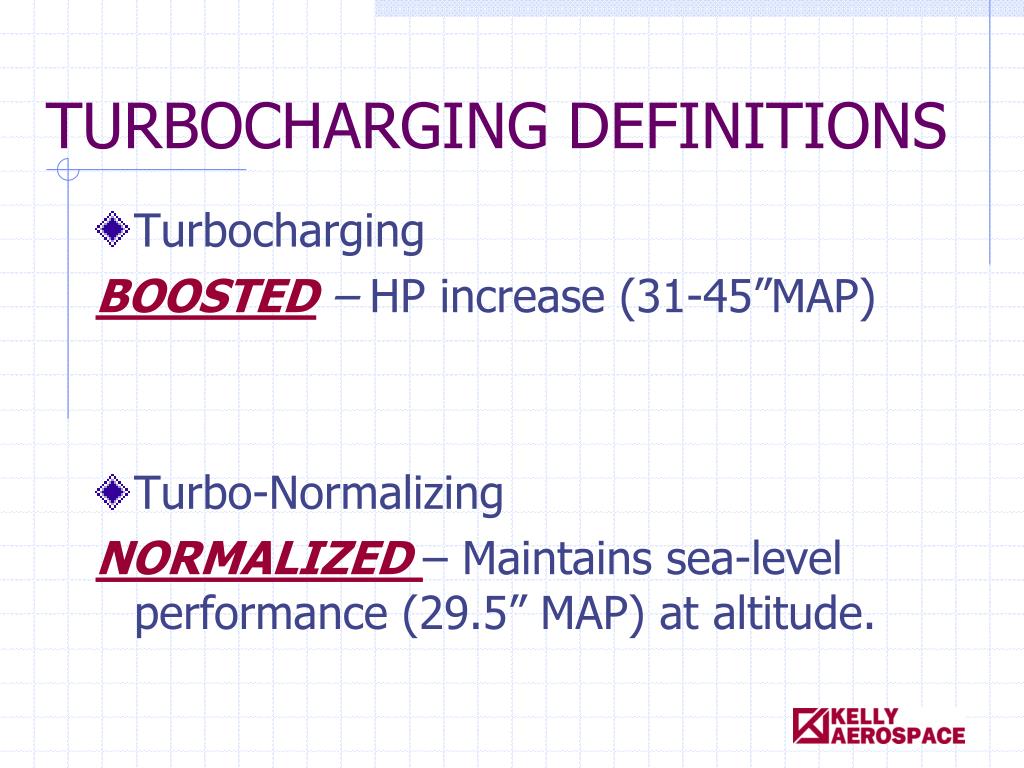 TURBOCHARGING DEFINITIONS

Turbocharging

BOOSTED – HP increase (31-45”MAP)

Turbo-Normalizing

NORMALIZED – Maintains sea-level performance (29.5” MAP) at altitude.

KELLY AEROSPACE